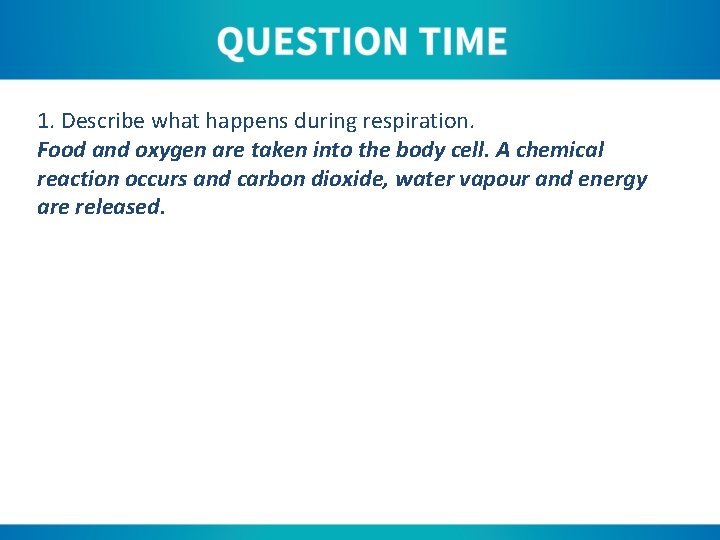 QUESTION TIME

1. Describe what happens during respiration.
Food and oxygen are taken into the body cell. A chemical reaction occurs and carbon dioxide, water vapour and energy are released.